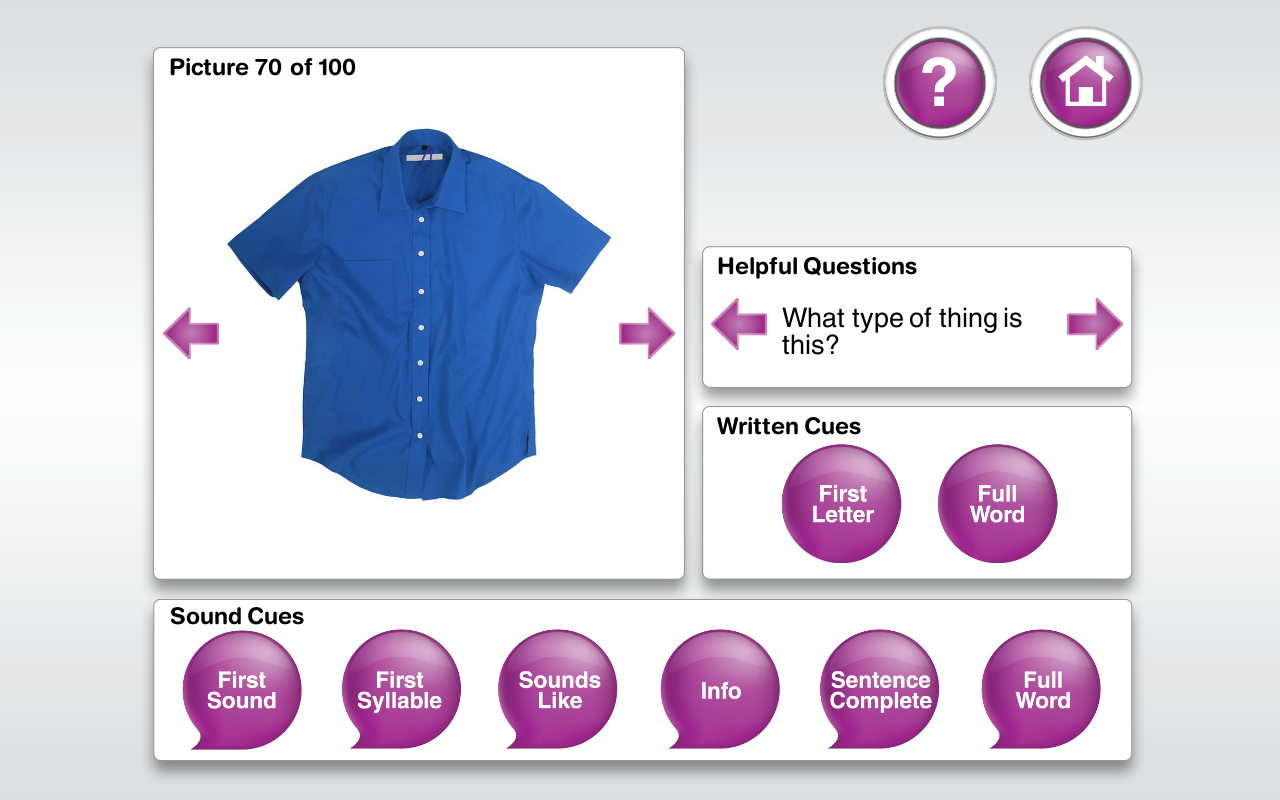 Picture 70 of 100

?

Helpful Questions

What type of thing is this?

Written Cues

First Letter

Full Word

Sound Cues

First Sound

First Syllable

Sounds Like

Info

Sentence Complete

Full Word